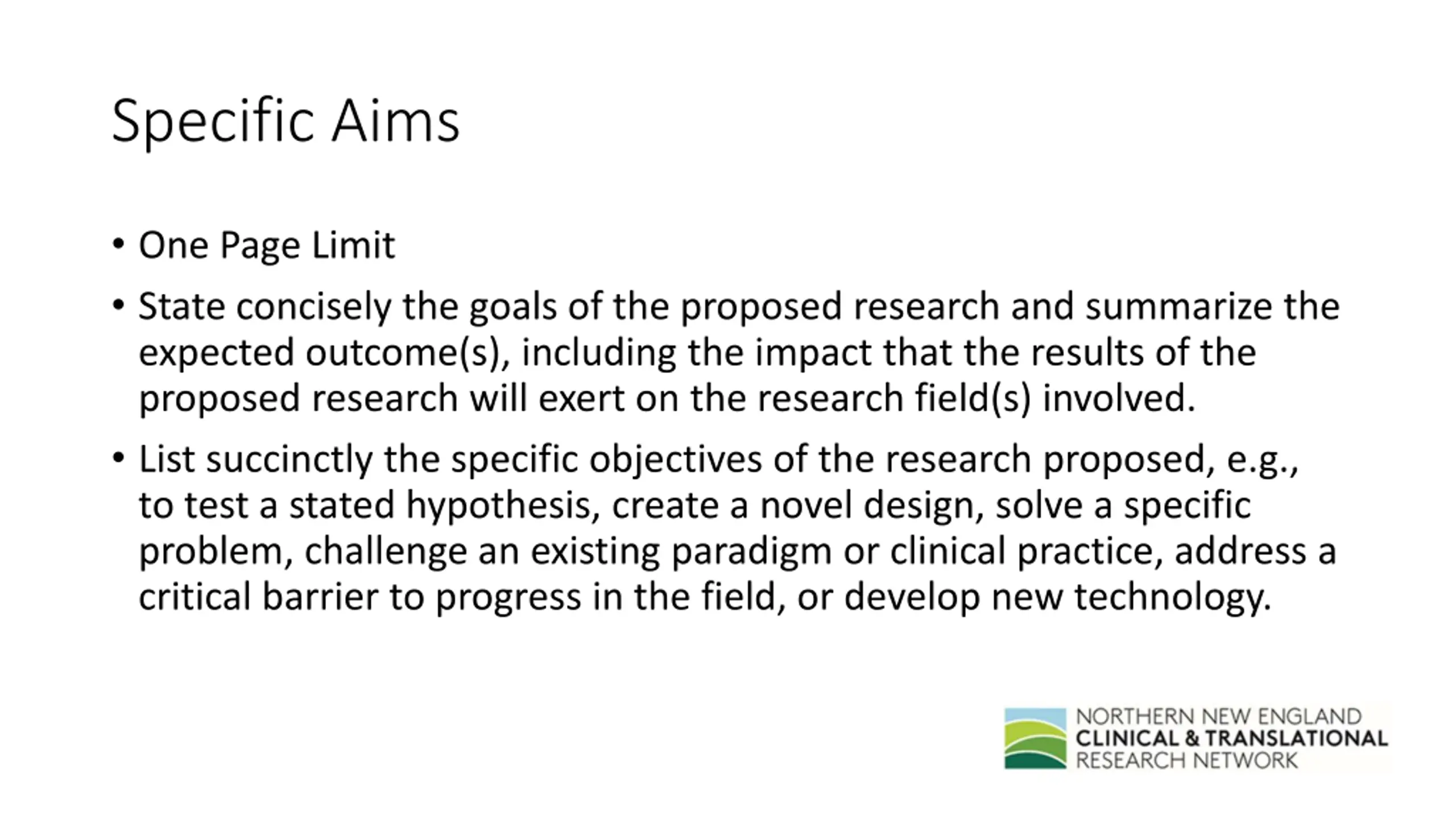 Specific Aims

• One Page Limit

• State concisely the goals of the proposed research and summarize the expected outcome(s), including the impact that the results of the proposed research will exert on the research field(s) involved.

• List succinctly the specific objectives of the research proposed, e.g., to test a stated hypothesis, create a novel design, solve a specific problem, challenge an existing paradigm or clinical practice, address a critical barrier to progress in the field, or develop new technology.

NORTHERN NEW ENGLAND
CLINICAL & TRANSLATIONAL
RESEARCH NETWORK